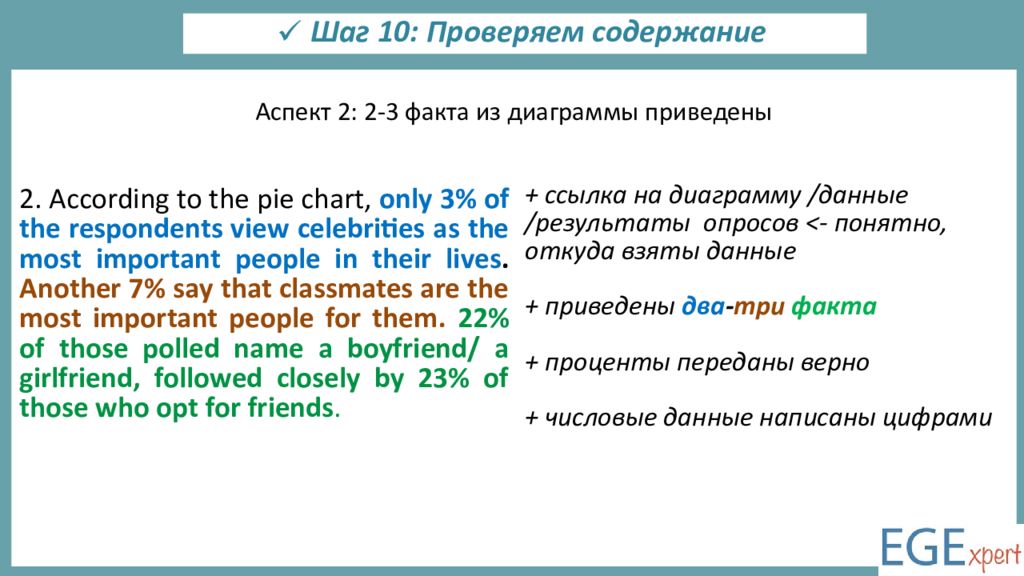 ✓ Шаг 10: Проверяем содержание

Аспект 2: 2-3 факта из диаграммы приведены

2. According to the pie chart, only 3% of the respondents view celebrities as the most important people in their lives. Another 7% say that classmates are the most important people for them. 22% of those polled name a boyfriend/ a girlfriend, followed closely by 23% of those who opt for friends.

+ ссылка на диаграмму /данные /результаты опросов <- понятно, откуда взяты данные

+ приведены два-три факта

+ проценты переданы верно

+ числовые данные написаны цифрами

EGExpert